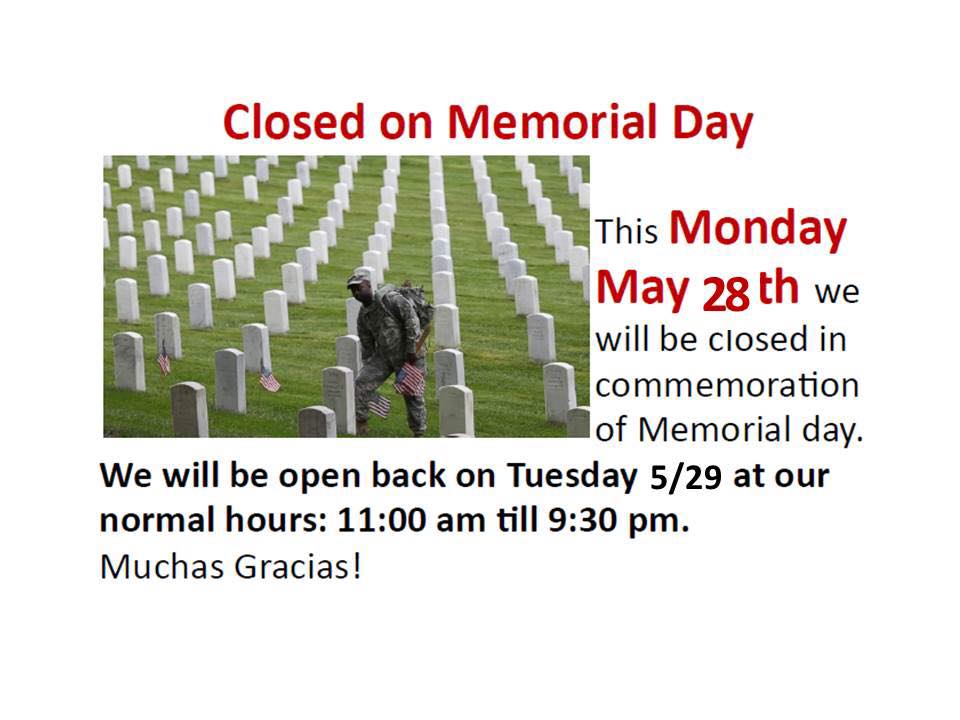 Closed on Memorial Day

This Monday May 28 th we will be closed in commemoration of Memorial day.

We will be open back on Tuesday 5/29 at our normal hours: 11:00 am till 9:30 pm.
Muchas Gracias!